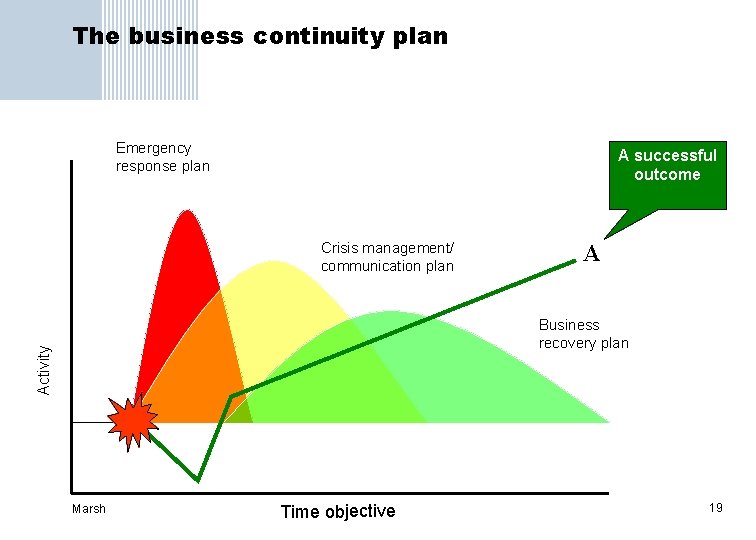 The business continuity plan

Emergency response plan

A successful outcome

Crisis management/ communication plan

A

Business recovery plan

Activity

Marsh

Time objective

19